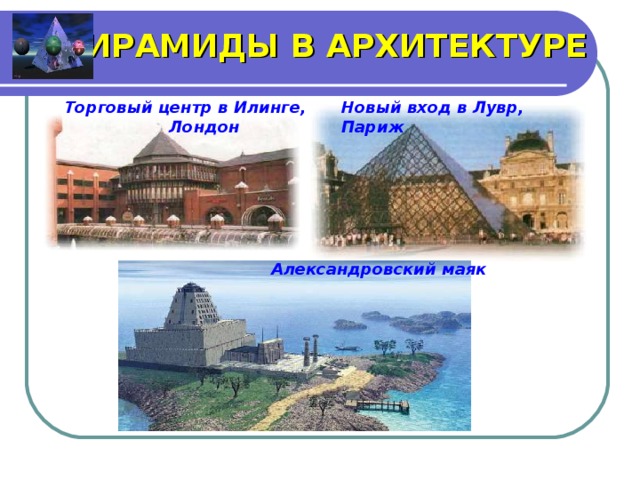 ИРАМИДЫ В АРХИТЕКТУРЕ

Торговый центр в Илинге, Лондон

Новый вход в Лувр, Париж

Александровский маяк